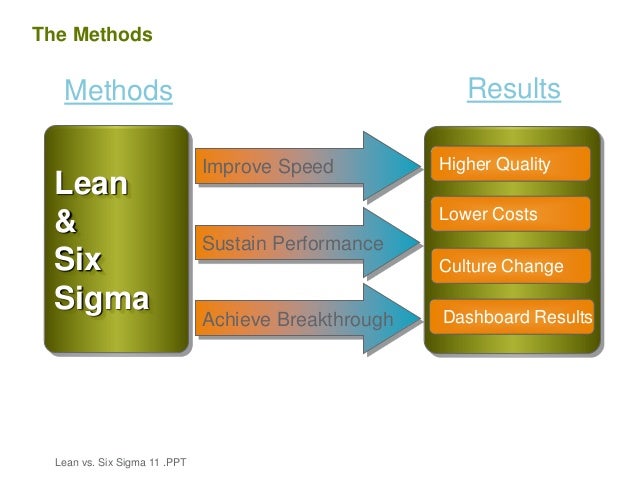 The Methods

Methods

Results

Lean & Six Sigma

Improve Speed

Sustain Performance

Achieve Breakthrough

Higher Quality

Lower Costs

Culture Change

Dashboard Results

Lean vs. Six Sigma 11 .PPT